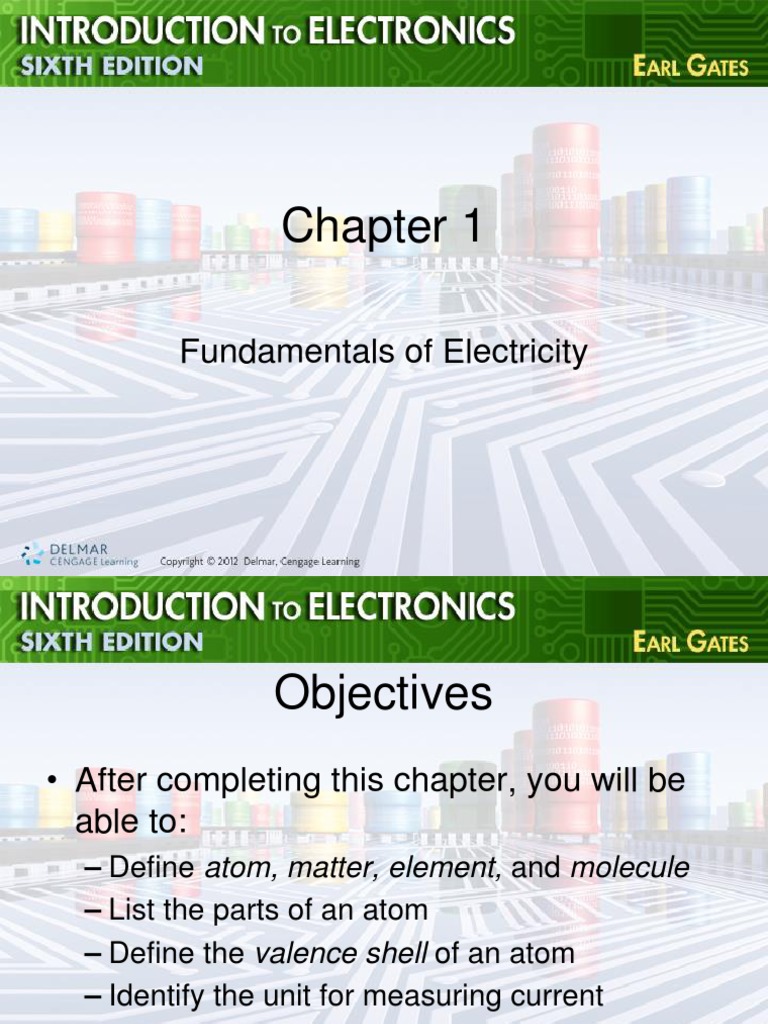 INTRODUCTION TO ELECTRONICS
SIXTH EDITION
EARL GATES

Chapter 1

Fundamentals of Electricity

DELMAR CENGAGE Learning
Copyright © 2012 Delmar, Cengage Learning

INTRODUCTION TO ELECTRONICS
SIXTH EDITION
EARL GATES

Objectives

• After completing this chapter, you will be able to:
– Define atom, matter, element, and molecule
– List the parts of an atom
– Define the valence shell of an atom
– Identify the unit for measuring current